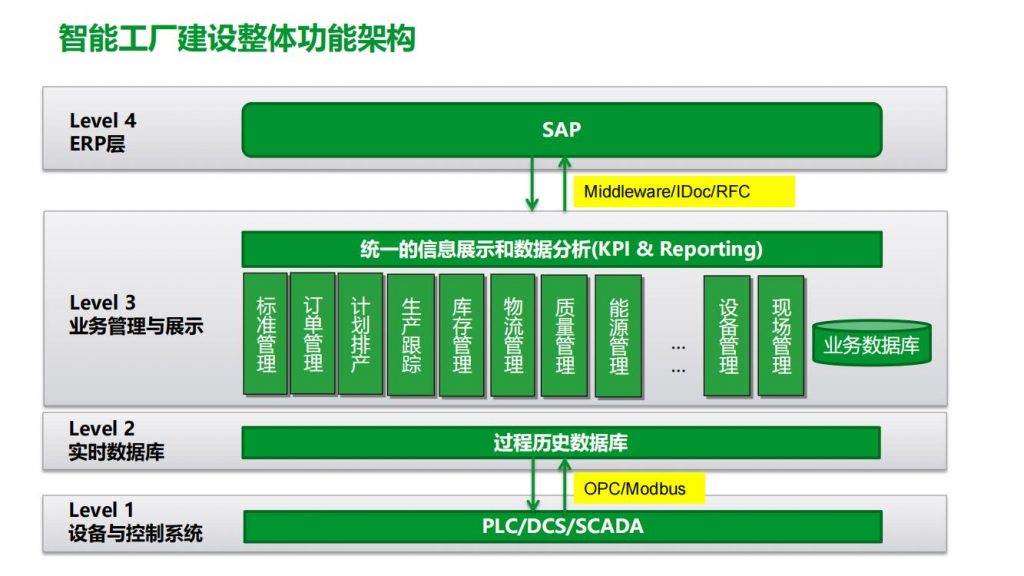 智能工厂建设整体功能架构

Level 4
ERP层

SAP

Middleware/IDoc/RFC

Level 3
业务管理与展示

统一的信息展示和数据分析(KPI & Reporting)

标准管理

订单管理

计划排产

生产跟踪

库存管理

物流管理

质量管理

能源管理

...
...

设备管理

现场管理

业务数据库

Level 2
实时数据库

过程历史数据库

OPC/Modbus

Level 1
设备与控制系统

PLC/DCS/SCADA